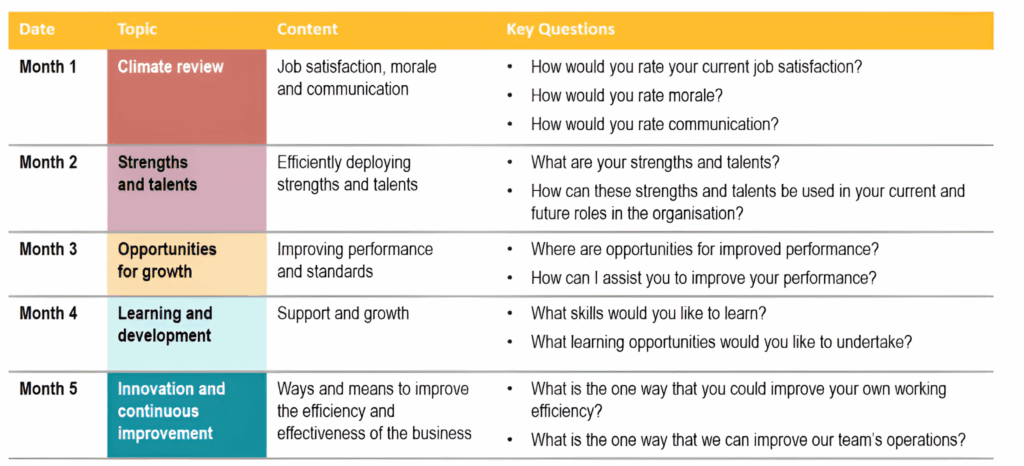 | Date | Topic | Content | Key Questions |
|---|---|---|---|
| Month 1 | Climate review | Job satisfaction, morale and communication | • How would you rate your current job satisfaction? • How would you rate morale? • How would you rate communication? |
| Month 2 | Strengths and talents | Efficiently deploying strengths and talents | • What are your strengths and talents? • How can these strengths and talents be used in your current and future roles in the organisation? |
| Month 3 | Opportunities for growth | Improving performance and standards | • Where are opportunities for improved performance? • How can I assist you to improve your performance? |
| Month 4 | Learning and development | Support and growth | • What skills would you like to learn? • What learning opportunities would you like to undertake? |
| Month 5 | Innovation and continuous improvement | Ways and means to improve the efficiency and effectiveness of the business | • What is the one way that you could improve your own working efficiency? • What is the one way that we can improve our team's operations? |